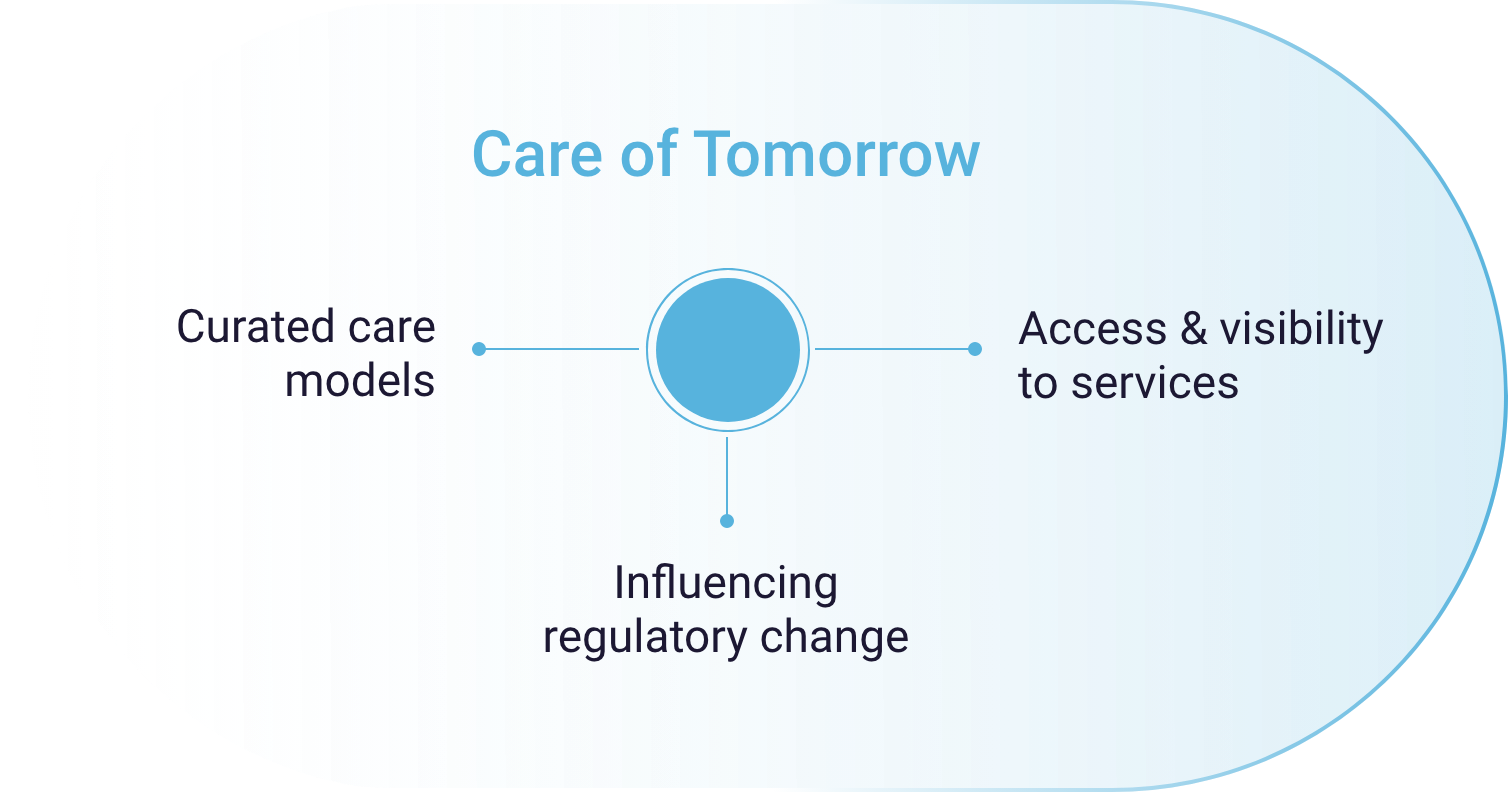 Care of Tomorrow

Curated care models

Access & visibility to services

Influencing regulatory change